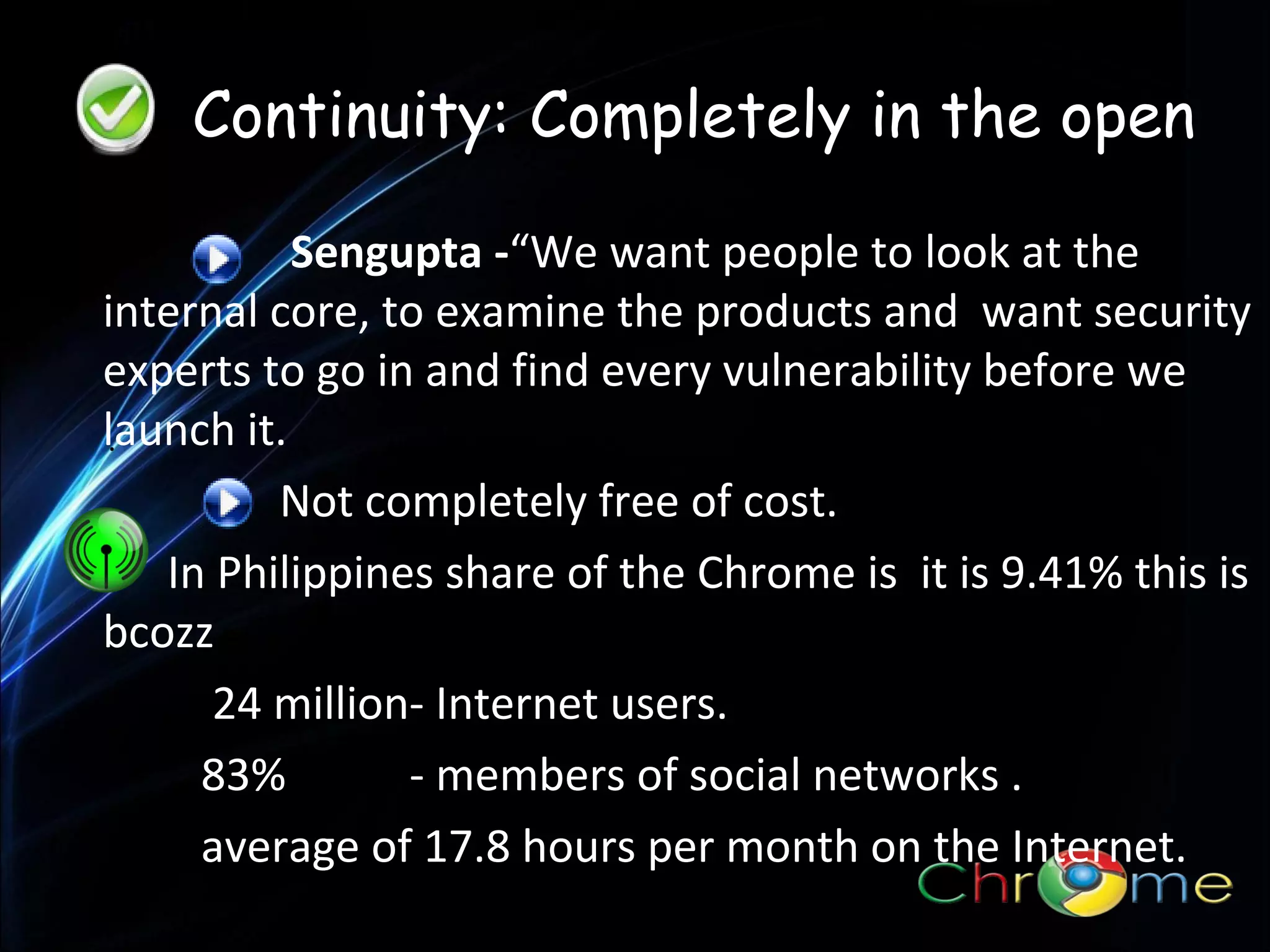 Continuity: Completely in the open

Sengupta -“We want people to look at the internal core, to examine the products and want security experts to go in and find every vulnerability before we launch it.

Not completely free of cost.

In Philippines share of the Chrome is it is 9.41% this is bcozz

24 million- Internet users.

83% - members of social networks .

average of 17.8 hours per month on the Internet.

Chrome